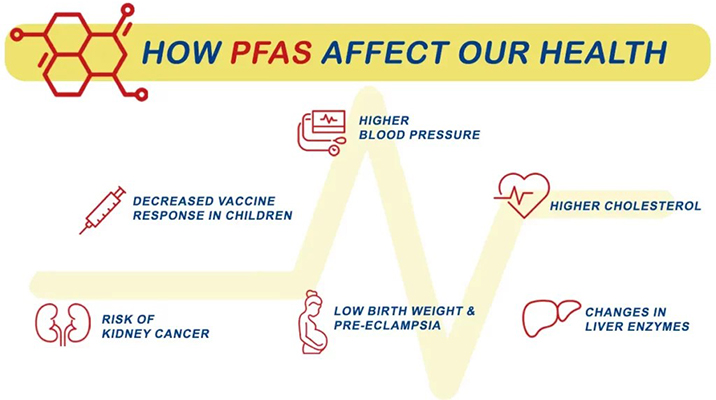 HOW PFAS AFFECT OUR HEALTH

HIGHER BLOOD PRESSURE

DECREASED VACCINE RESPONSE IN CHILDREN

HIGHER CHOLESTEROL

RISK OF KIDNEY CANCER

LOW BIRTH WEIGHT & PRE-ECLAMPSIA

CHANGES IN LIVER ENZYMES